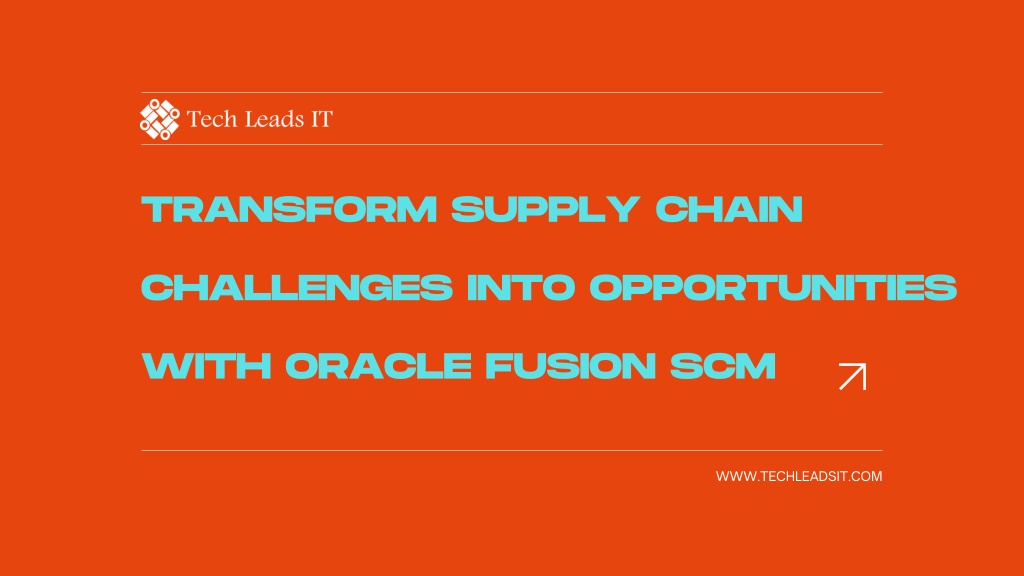 Tech Leads IT

TRANSFORM SUPPLY CHAIN CHALLENGES INTO OPPORTUNITIES WITH ORACLE FUSION SCM

WWW.TECHLEADSIT.COM